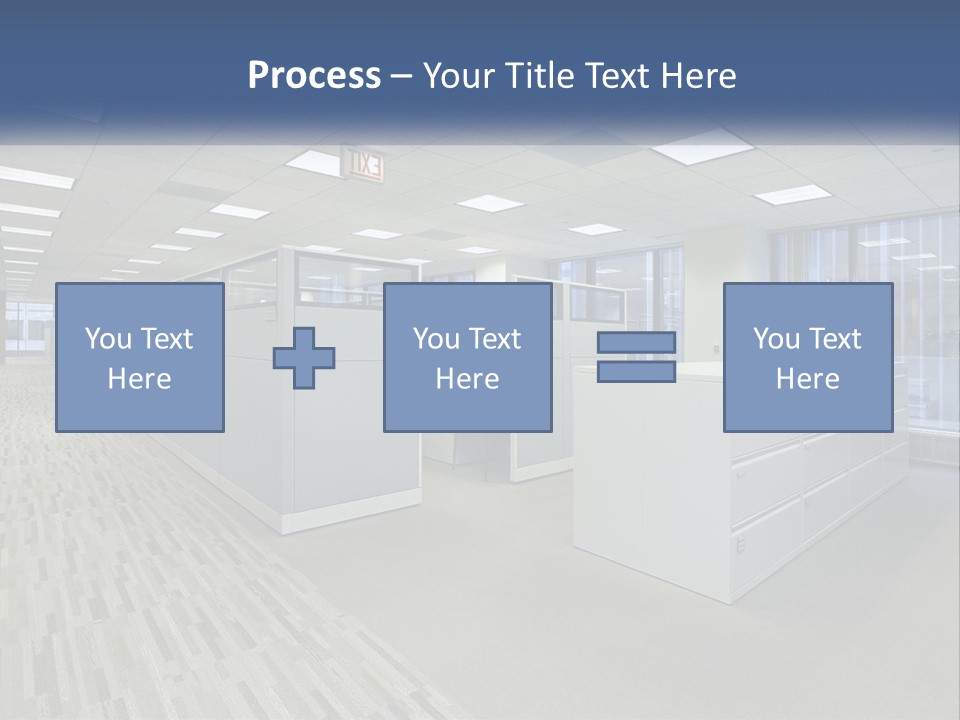 Process – Your Title Text Here

EXIT

You Text Here

You Text Here

You Text Here